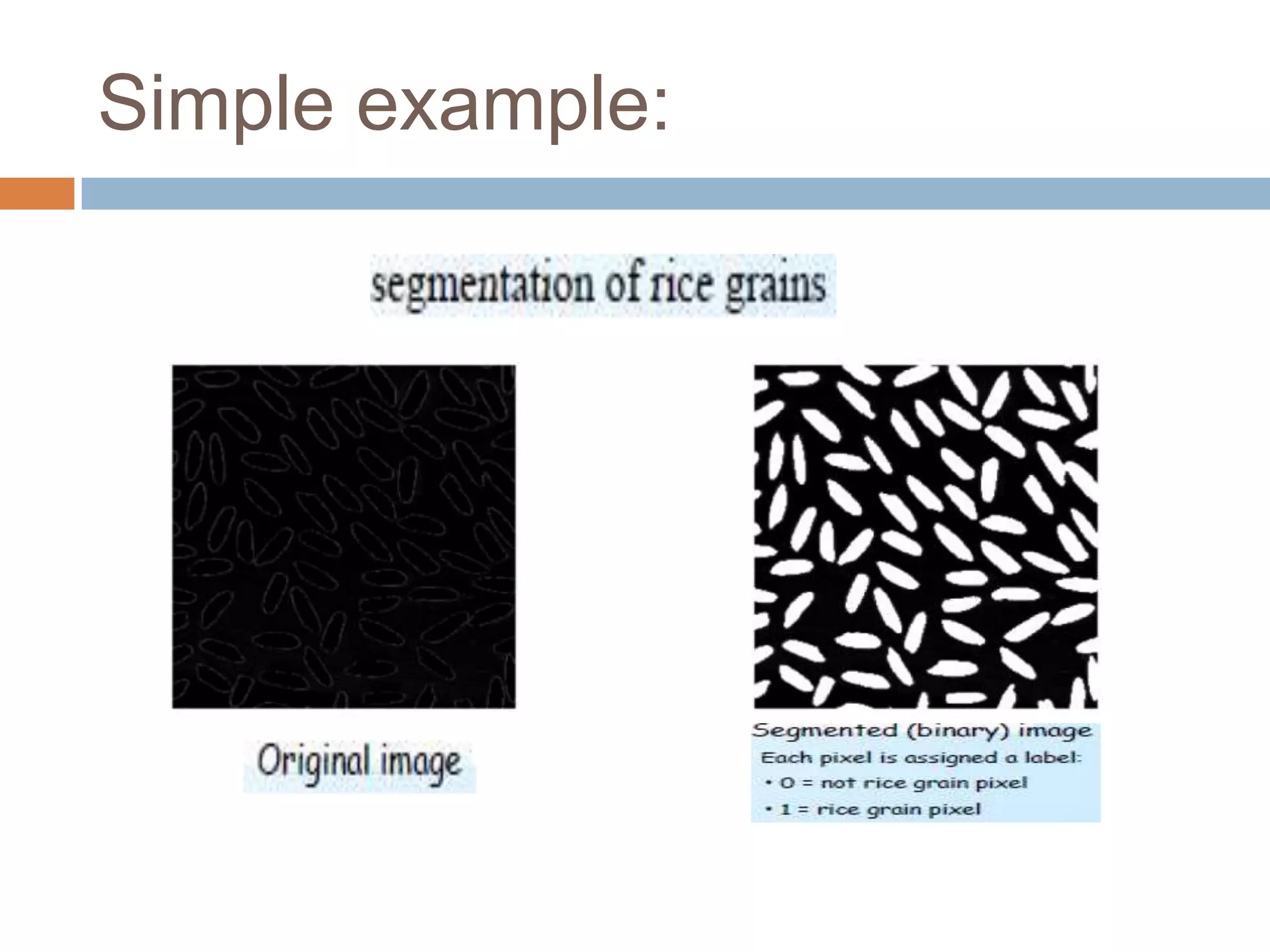 Simple example:

segmentation of rice grains

Original image

Segmented (binary) image
Each pixel is assigned a label:
• 0 = not rice grain pixel
• 1 = rice grain pixel